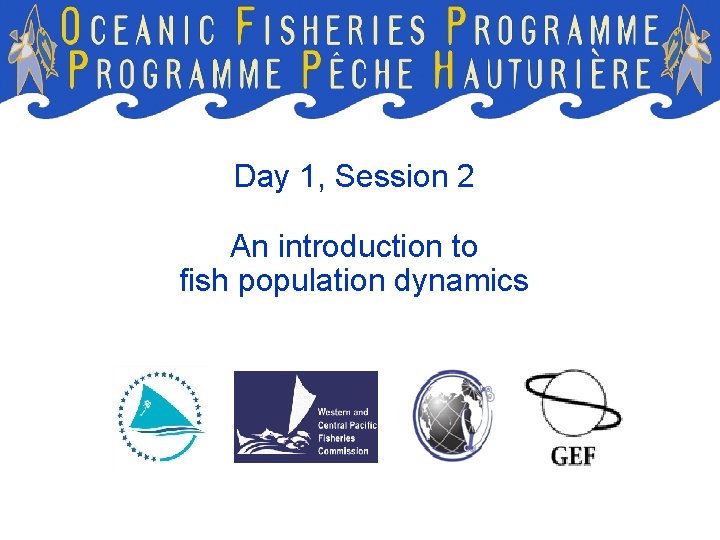 OCEANIC FISHERIES PROGRAMME
PROGRAMME PÊCHE HAUTURIÈRE

Day 1, Session 2

An introduction to fish population dynamics

Western and Central Pacific Fisheries Commission

GEF